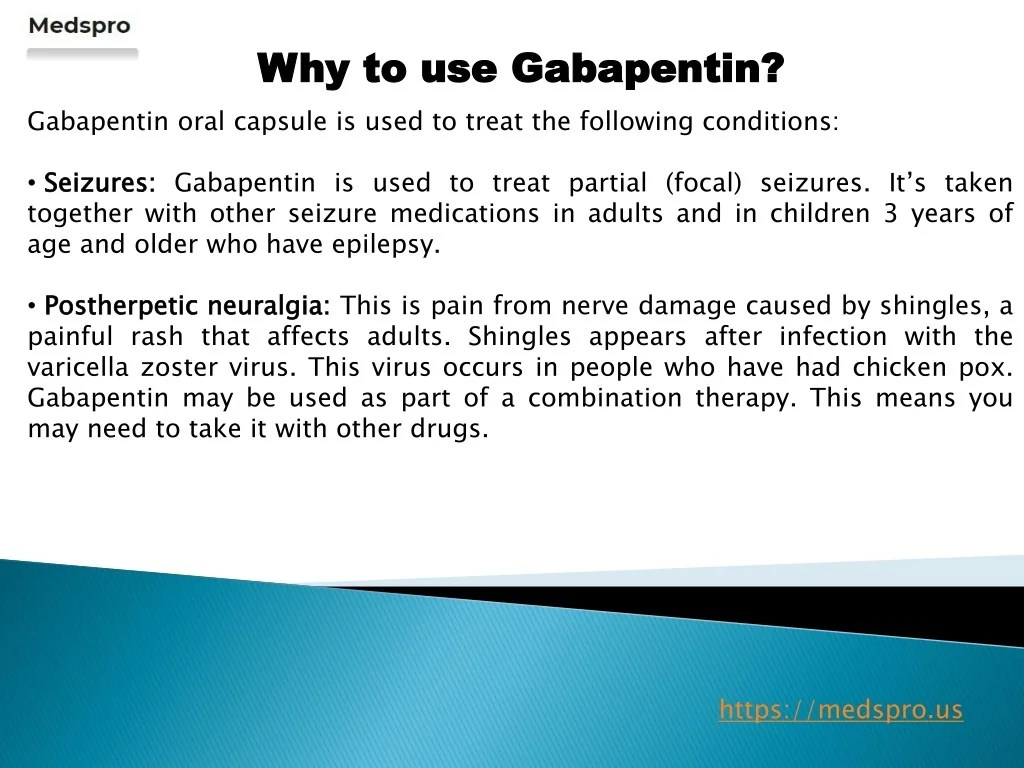 Medspro

Why to use Gabapentin?

Gabapentin oral capsule is used to treat the following conditions:

• Seizures: Gabapentin is used to treat partial (focal) seizures. It's taken together with other seizure medications in adults and in children 3 years of age and older who have epilepsy.

• Postherpetic neuralgia: This is pain from nerve damage caused by shingles, a painful rash that affects adults. Shingles appears after infection with the varicella zoster virus. This virus occurs in people who have had chicken pox. Gabapentin may be used as part of a combination therapy. This means you may need to take it with other drugs.

https://medspro.us